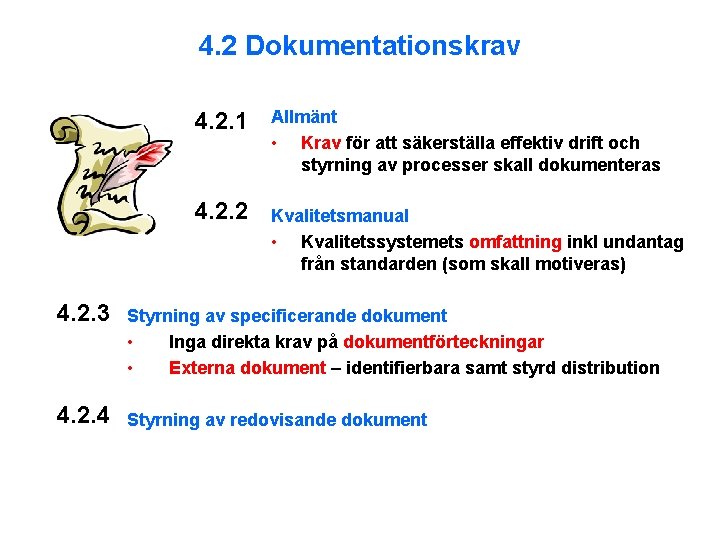 4.2 Dokumentationskrav

4.2.1 Allmänt
• Krav för att säkerställa effektiv drift och styrning av processer skall dokumenteras

4.2.2 Kvalitetsmanual
• Kvalitetssystemets omfattning inkl undantag från standarden (som skall motiveras)

4.2.3 Styrning av specificerande dokument
• Inga direkta krav på dokumentförteckningar
• Externa dokument – identifierbara samt styrd distribution

4.2.4 Styrning av redovisande dokument